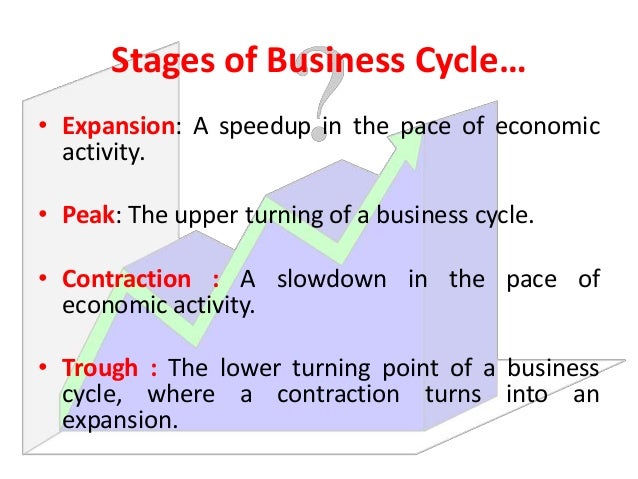 Stages of Business Cycle…

• Expansion: A speedup in the pace of economic activity.

• Peak: The upper turning of a business cycle.

• Contraction : A slowdown in the pace of economic activity.

• Trough : The lower turning point of a business cycle, where a contraction turns into an expansion.